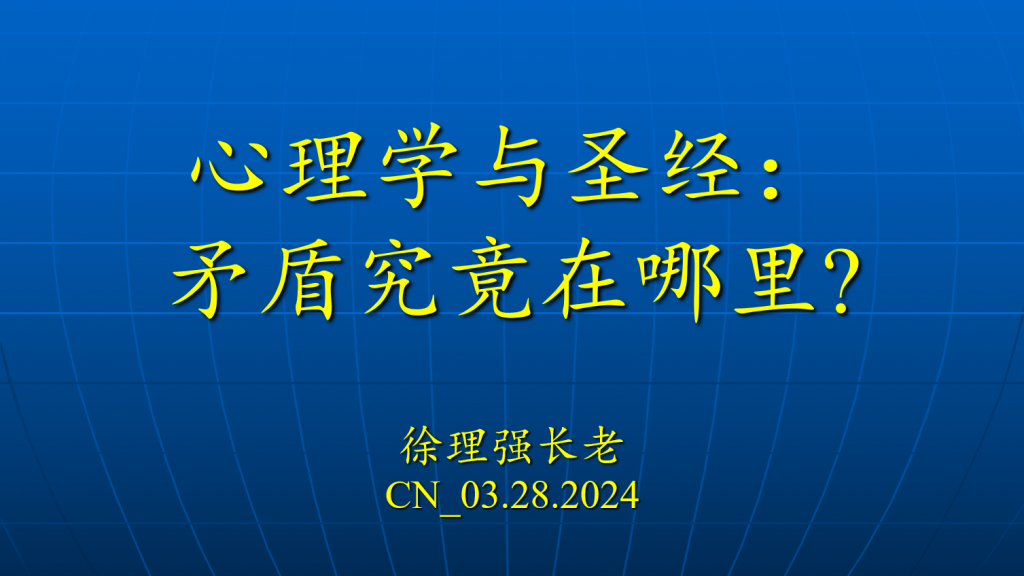 心理学与圣经：
矛盾究竟在哪里？

徐理强长老
CN_03.28.2024